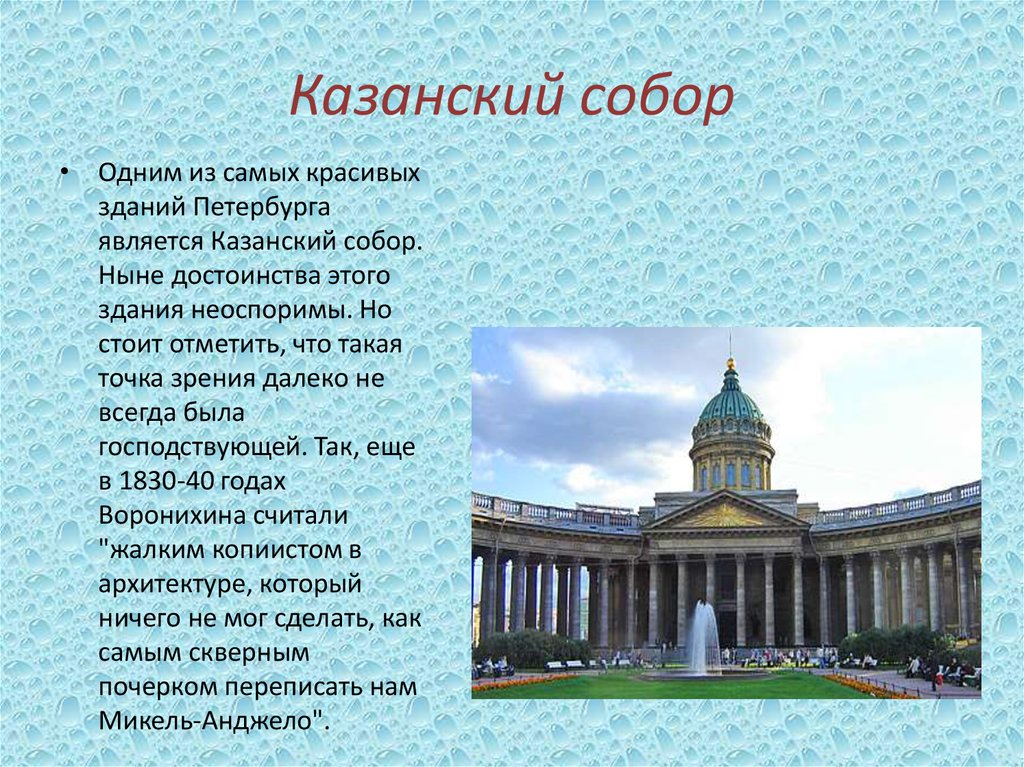 Казанский собор

• Одним из самых красивых зданий Петербурга является Казанский собор. Ныне достоинства этого здания неоспоримы. Но стоит отметить, что такая точка зрения далеко не всегда была господствующей. Так, еще в 1830-40 годах Воронихина считали "жалким копиистом в архитектуре, который ничего не мог сделать, как самым скверным почерком переписать нам Микель-Анджело".